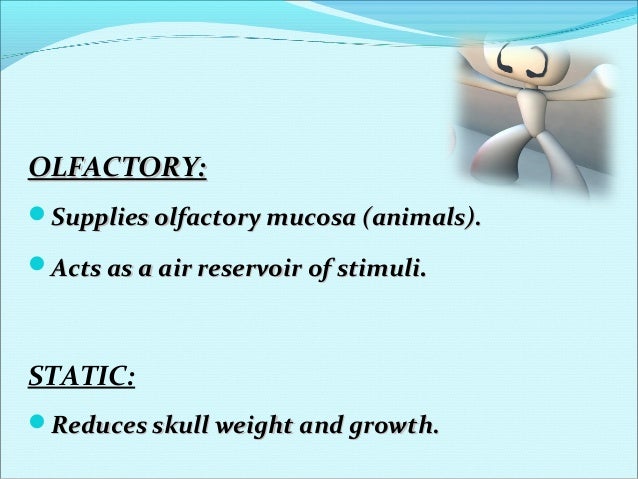 OLFACTORY:

Supplies olfactory mucosa (animals).

Acts as a air reservoir of stimuli.

STATIC:

Reduces skull weight and growth.